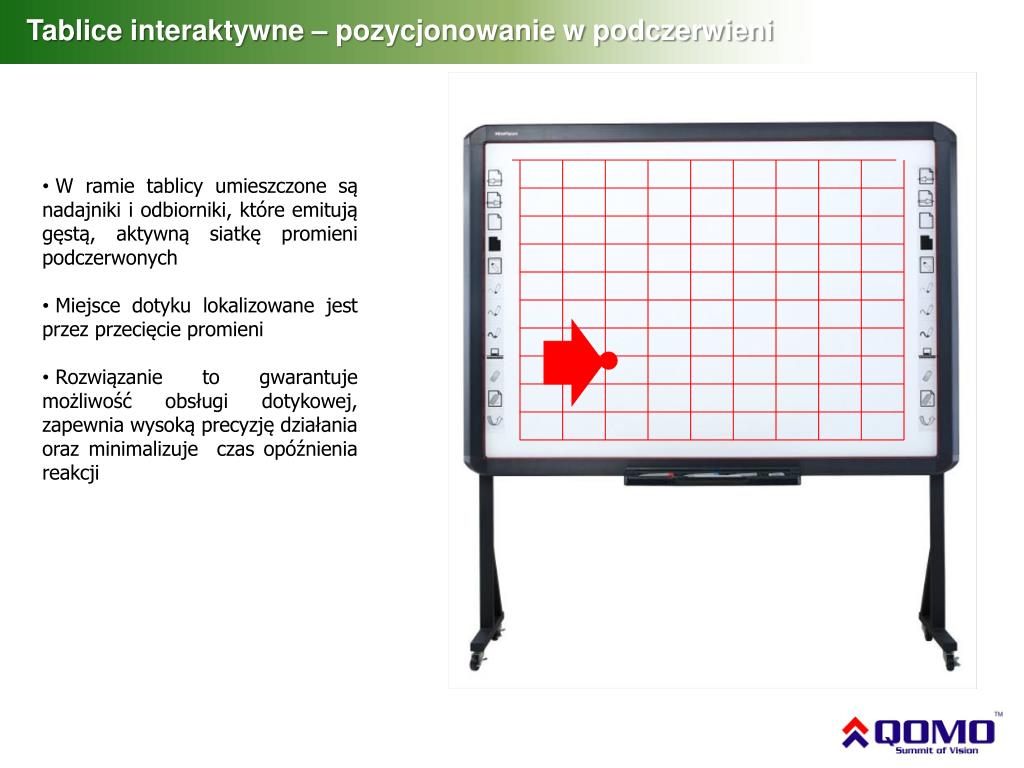 Tablice interaktywne – pozycjonowanie w podczerwieni

• W ramie tablicy umieszczone są nadajniki i odbiorniki, które emitują gęstą, aktywną siatkę promieni podczerwonych

• Miejsce dotyku lokalizowane jest przez przecięcie promieni

• Rozwiązanie to gwarantuje możliwość obsługi dotykowej, zapewnia wysoką precyzję działania oraz minimalizuje czas opóźnienia reakcji

QOMO™
Summit of Vision